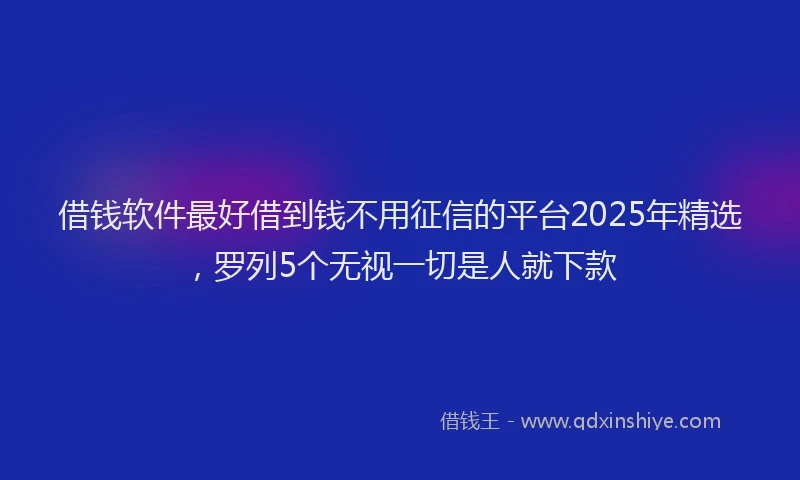 借钱软件最好借到钱不用征信的平台2025年精选，罗列5个无视一切是人就下款

借钱王 - www.qdxinshiye.com